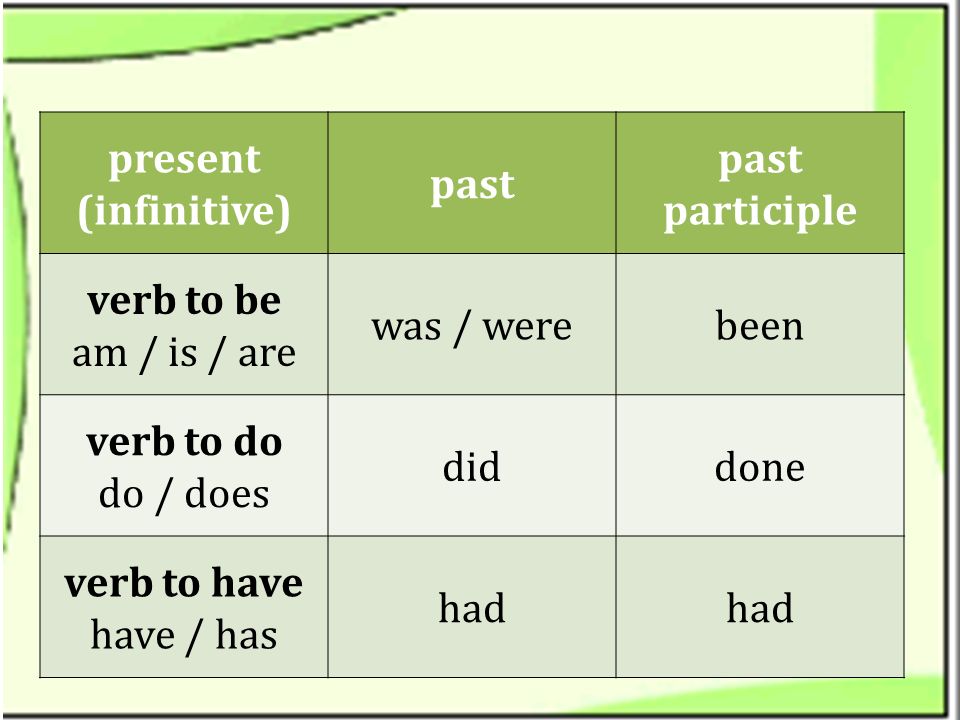 | present (infinitive) | past | past participle |
|---|---|---|
| **verb to be** am / is / are | was / were | been |
| **verb to do** do / does | did | done |
| **verb to have** have / has | had | had |